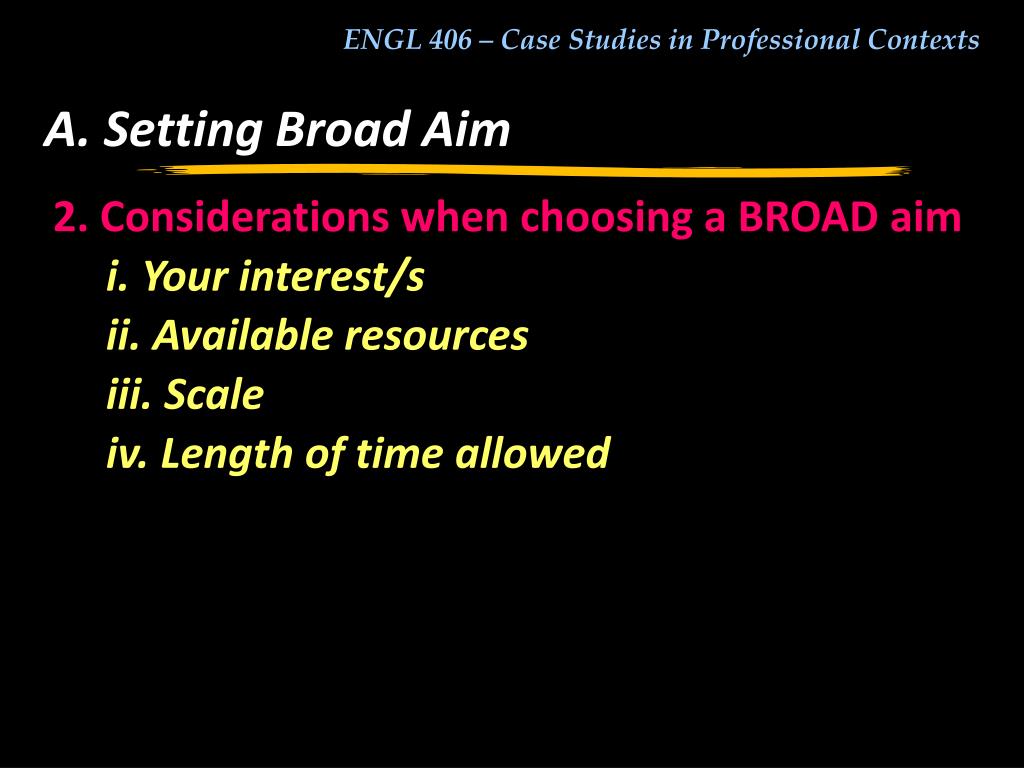 ENGL 406 – Case Studies in Professional Contexts

A. Setting Broad Aim

2. Considerations when choosing a BROAD aim

i. Your interest/s

ii. Available resources

iii. Scale

iv. Length of time allowed